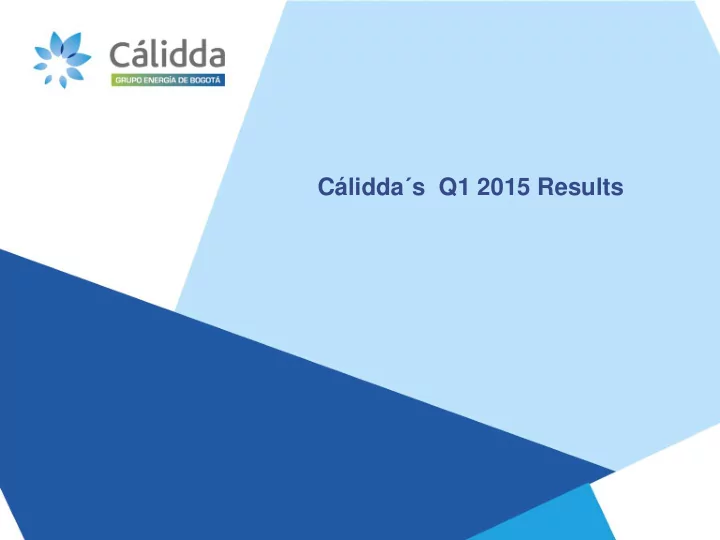 Cálidda
GRUPO ENERGÍA DE BOGOTÁ

Cálidda´s Q1 2015 Results